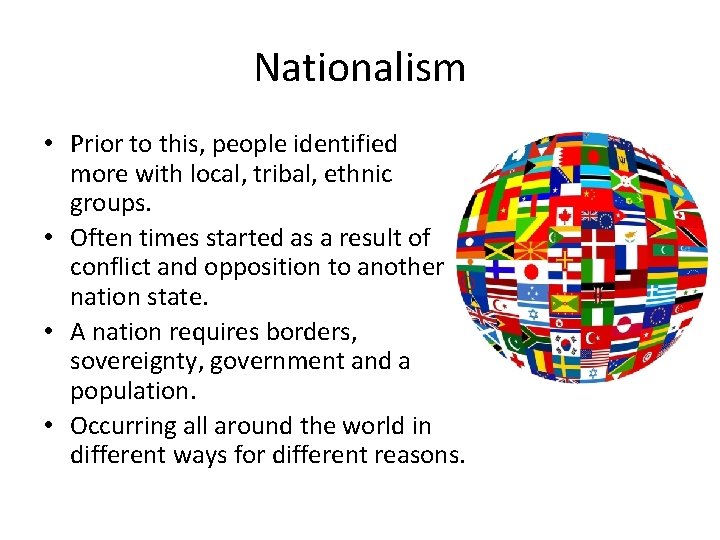 Nationalism

• Prior to this, people identified more with local, tribal, ethnic groups.
• Often times started as a result of conflict and opposition to another nation state.
• A nation requires borders, sovereignty, government and a population.
• Occurring all around the world in different ways for different reasons.